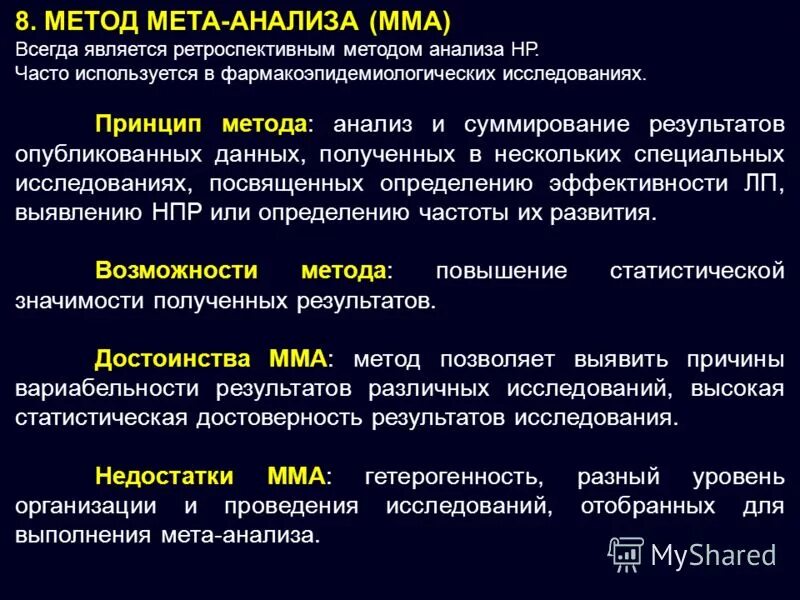 8. МЕТОД МЕТА-АНАЛИЗА (ММА)
Всегда является ретроспективным методом анализа НР.
Часто используется в фармакоэпидемиологических исследованиях.

Принцип метода: анализ и суммирование результатов опубликованных данных, полученных в нескольких специальных исследованиях, посвященных определению эффективности ЛП, выявлению НПР или определению частоты их развития.

Возможности метода: повышение статистической значимости полученных результатов.

Достоинства ММА: метод позволяет выявить причины вариабельности результатов различных исследований, высокая статистическая достоверность результатов исследования.

Недостатки ММА: гетерогенность, разный уровень организации и проведения исследований, отобранных для выполнения мета-анализа.

MyShared